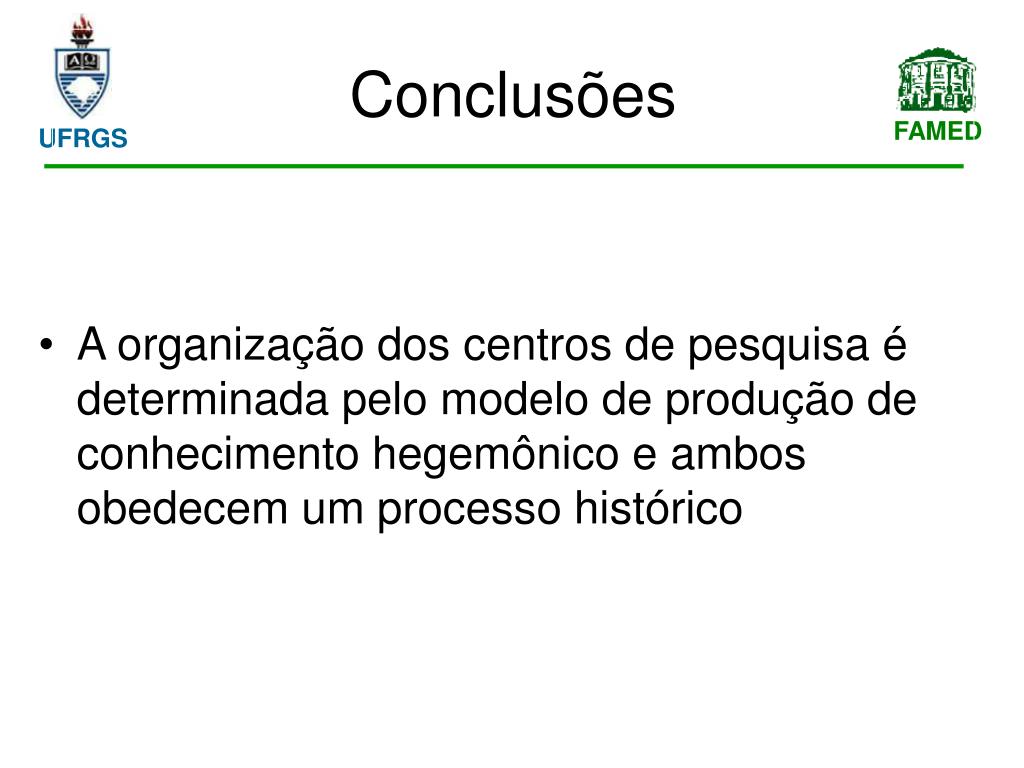 UFRGS

Conclusões

FAMED

• A organização dos centros de pesquisa é determinada pelo modelo de produção de conhecimento hegemônico e ambos obedecem um processo histórico